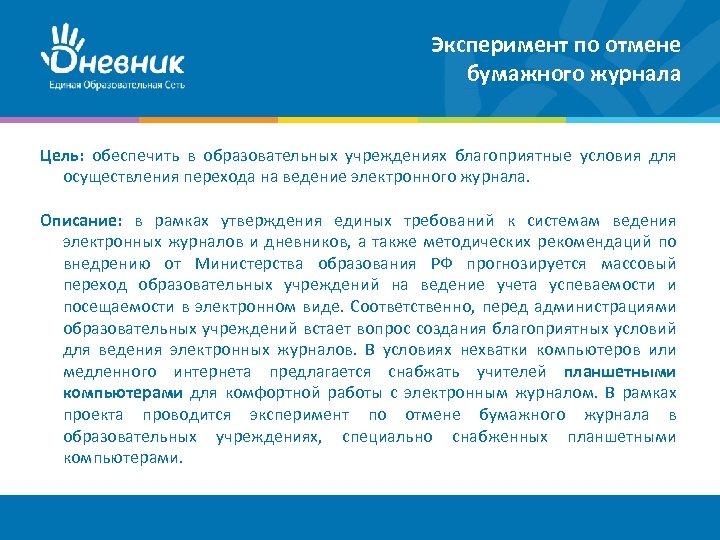 Дневник
Единая Образовательная Сеть

Эксперимент по отмене бумажного журнала

Цель: обеспечить в образовательных учреждениях благоприятные условия для осуществления перехода на ведение электронного журнала.

Описание: в рамках утверждения единых требований к системам ведения электронных журналов и дневников, а также методических рекомендаций по внедрению от Министерства образования РФ прогнозируется массовый переход образовательных учреждений на ведение учета успеваемости и посещаемости в электронном виде. Соответственно, перед администрациями образовательных учреждений встает вопрос создания благоприятных условий для ведения электронных журналов. В условиях нехватки компьютеров или медленного интернета предлагается снабжать учителей планшетными компьютерами для комфортной работы с электронным журналом. В рамках проекта проводится эксперимент по отмене бумажного журнала в образовательных учреждениях, специально снабженных планшетными компьютерами.